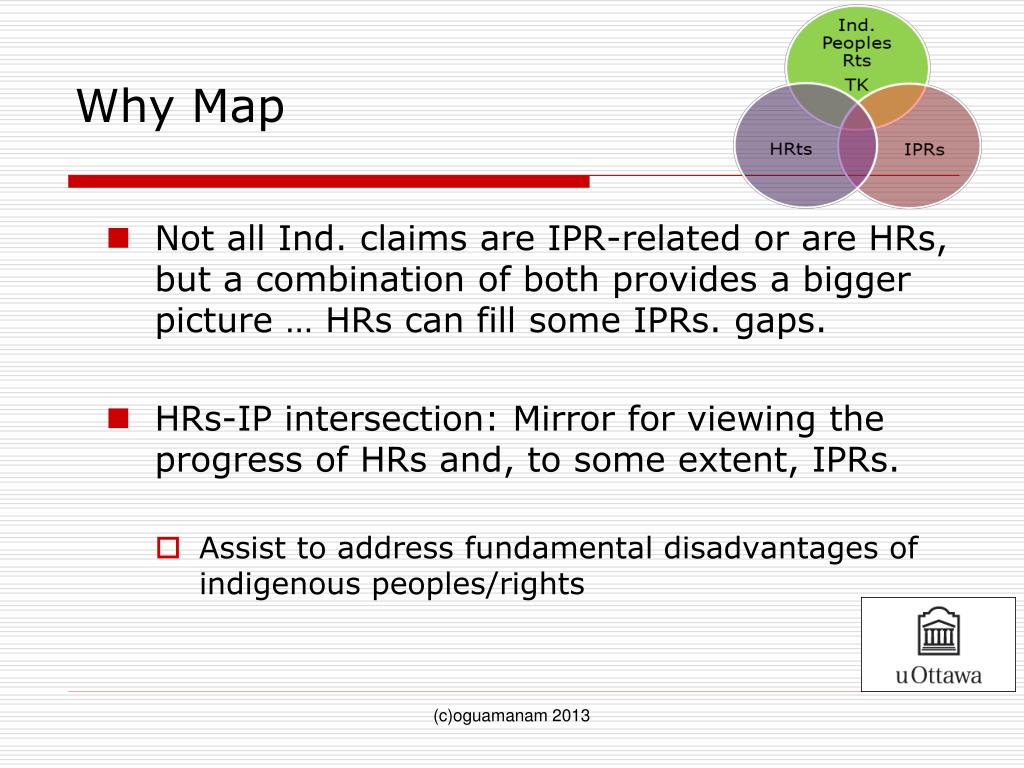 Why Map

Ind. Peoples Rts TK

HRts

IPRs

Not all Ind. claims are IPR-related or are HRs, but a combination of both provides a bigger picture … HRs can fill some IPRs. gaps.

HRs-IP intersection: Mirror for viewing the progress of HRs and, to some extent, IPRs.

Assist to address fundamental disadvantages of indigenous peoples/rights

uOttawa

(c)oguamanam 2013